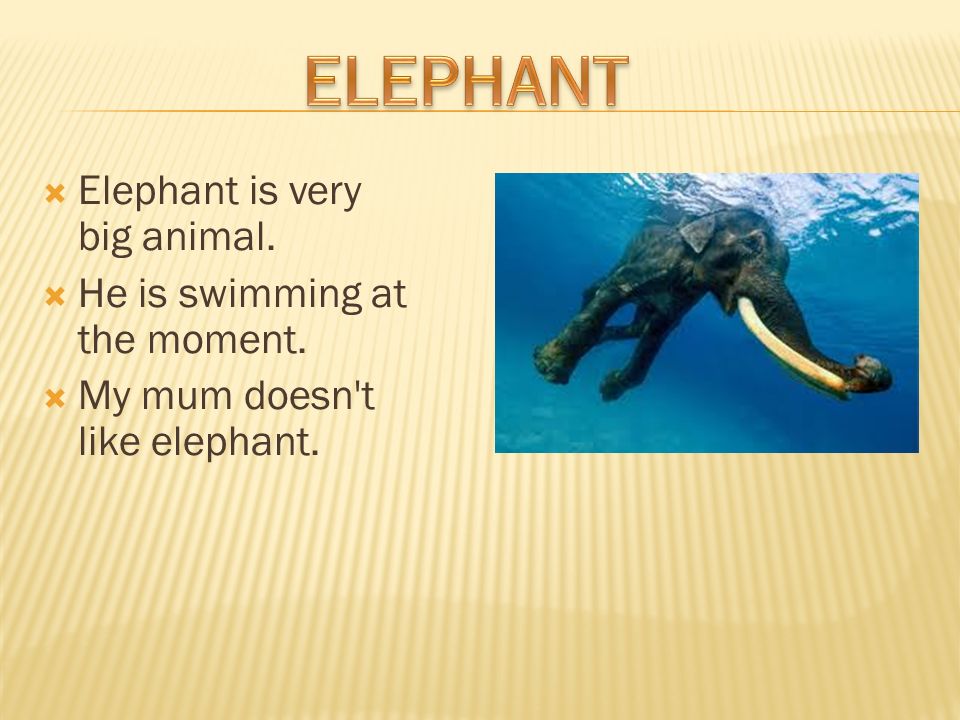 ELEPHANT

Elephant is very big animal.

He is swimming at the moment.

My mum doesn't like elephant.